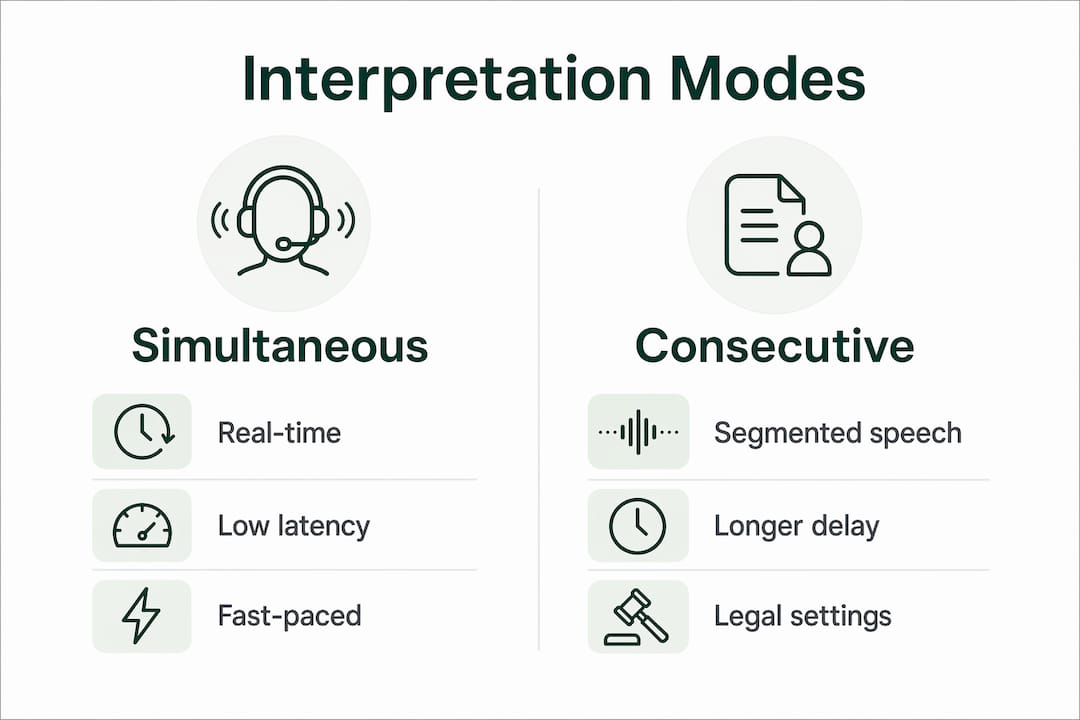 Interpretation Modes

Simultaneous

Real-time

Low latency

Fast-paced

Consecutive

Segmented speech

Longer delay

Legal settings